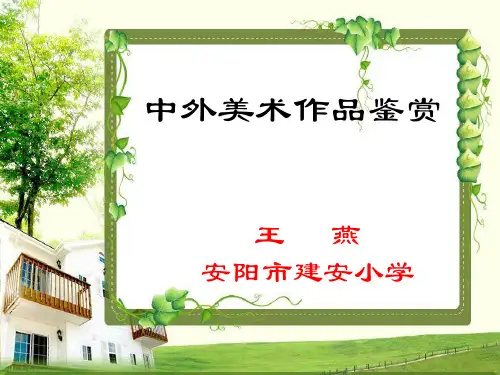 中外美术作品鉴赏

王　燕
安阳市建安小学